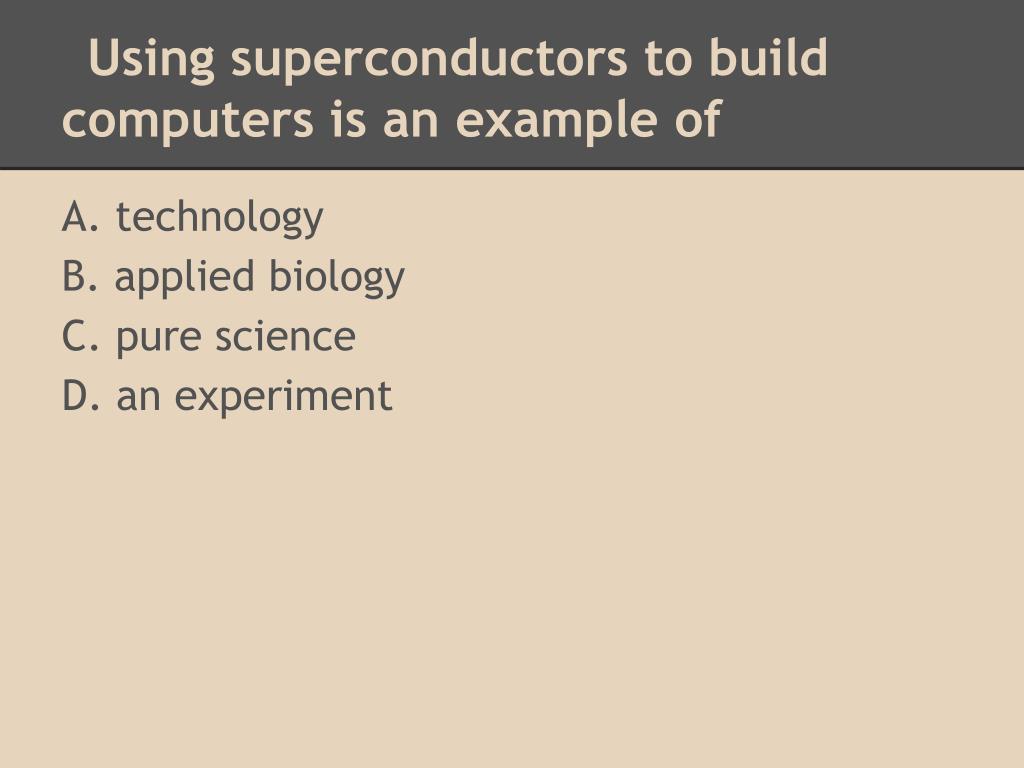 Using superconductors to build computers is an example of

A. technology
B. applied biology
C. pure science
D. an experiment